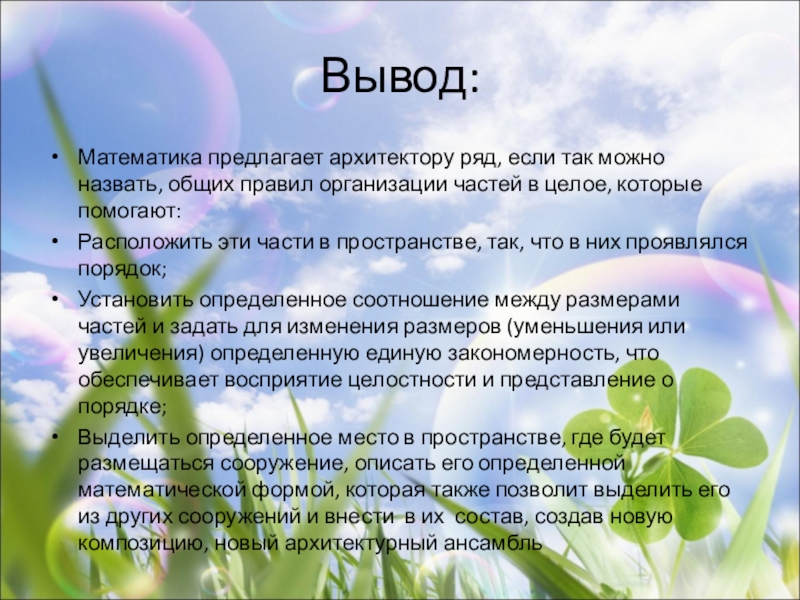 Вывод:

• Математика предлагает архитектору ряд, если так можно назвать, общих правил организации частей в целое, которые помогают:

• Расположить эти части в пространстве, так, что в них проявлялся порядок;

• Установить определенное соотношение между размерами частей и задать для изменения размеров (уменьшения или увеличения) определенную единую закономерность, что обеспечивает восприятие целостности и представление о порядке;

• Выделить определенное место в пространстве, где будет размещаться сооружение, описать его определенной математической формой, которая также позволит выделить его из других сооружений и внести в их состав, создав новую композицию, новый архитектурный ансамбль